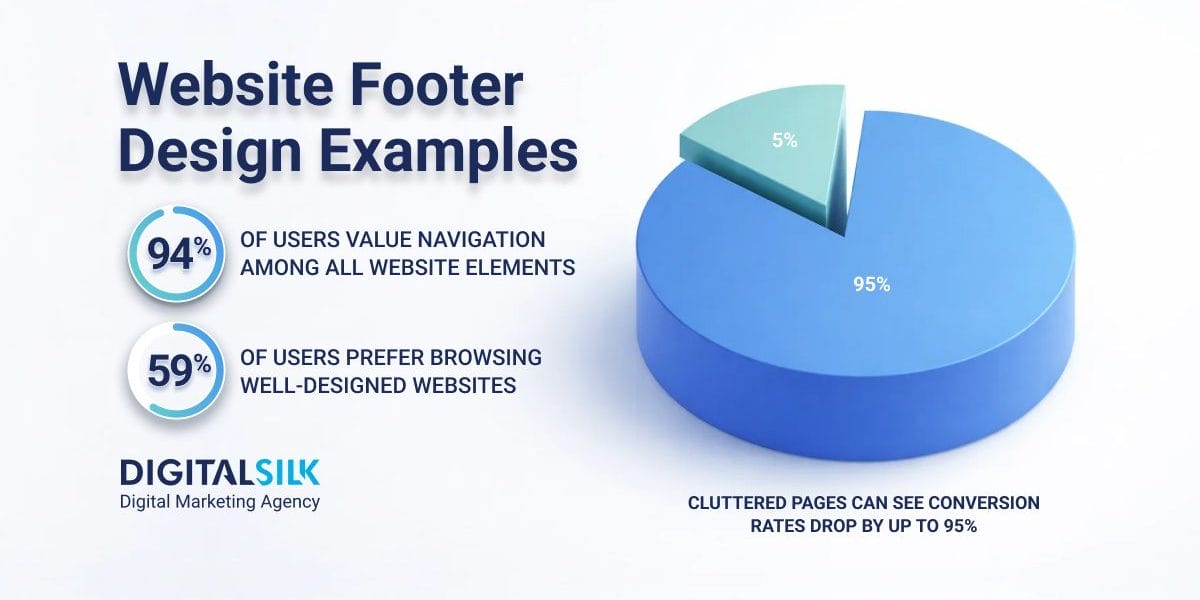 Website Footer Design Examples

94% OF USERS VALUE NAVIGATION AMONG ALL WEBSITE ELEMENTS

59% OF USERS PREFER BROWSING WELL-DESIGNED WEBSITES

DIGITALSILK
Digital Marketing Agency

5%

95%

CLUTTERED PAGES CAN SEE CONVERSION RATES DROP BY UP TO 95%